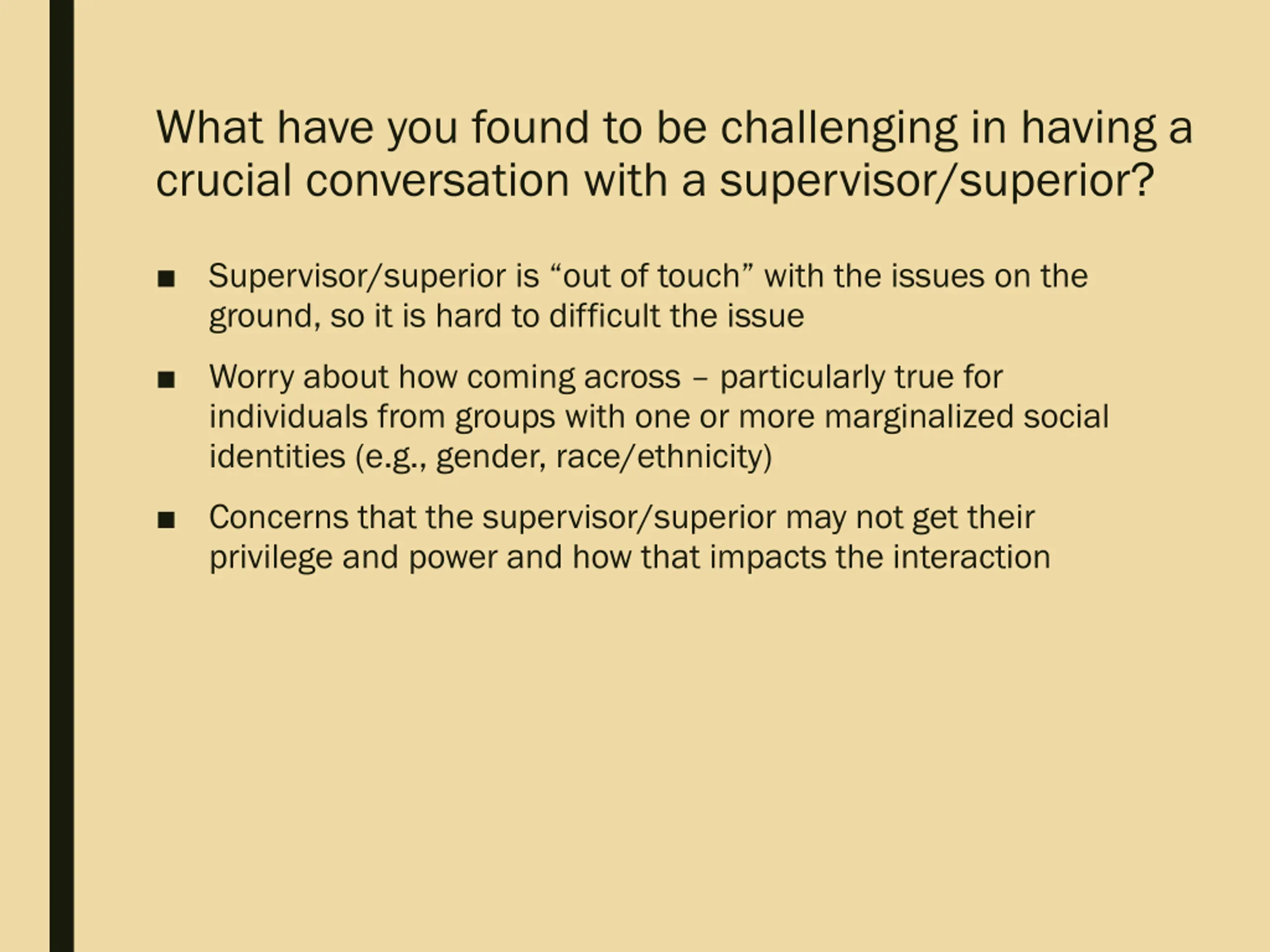 What have you found to be challenging in having a crucial conversation with a supervisor/superior?

■ Supervisor/superior is “out of touch” with the issues on the ground, so it is hard to difficult the issue

■ Worry about how coming across – particularly true for individuals from groups with one or more marginalized social identities (e.g., gender, race/ethnicity)

■ Concerns that the supervisor/superior may not get their privilege and power and how that impacts the interaction